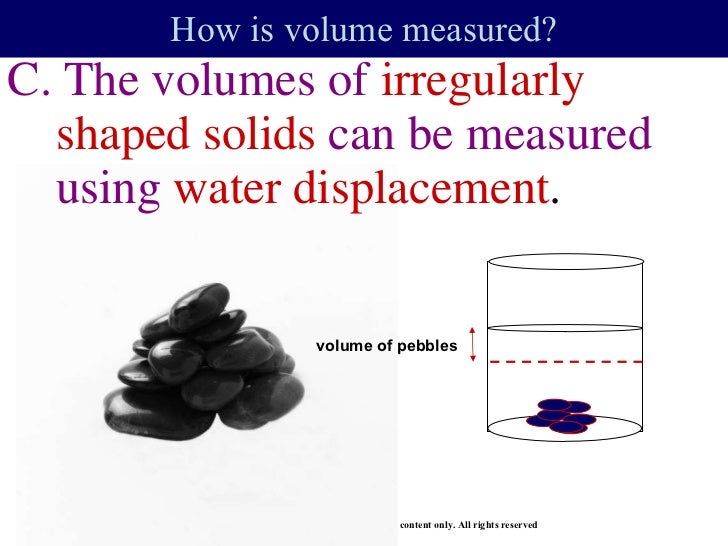 How is volume measured?

C. The volumes of irregularly shaped solids can be measured using water displacement.

volume of pebbles

content only. All rights reserved